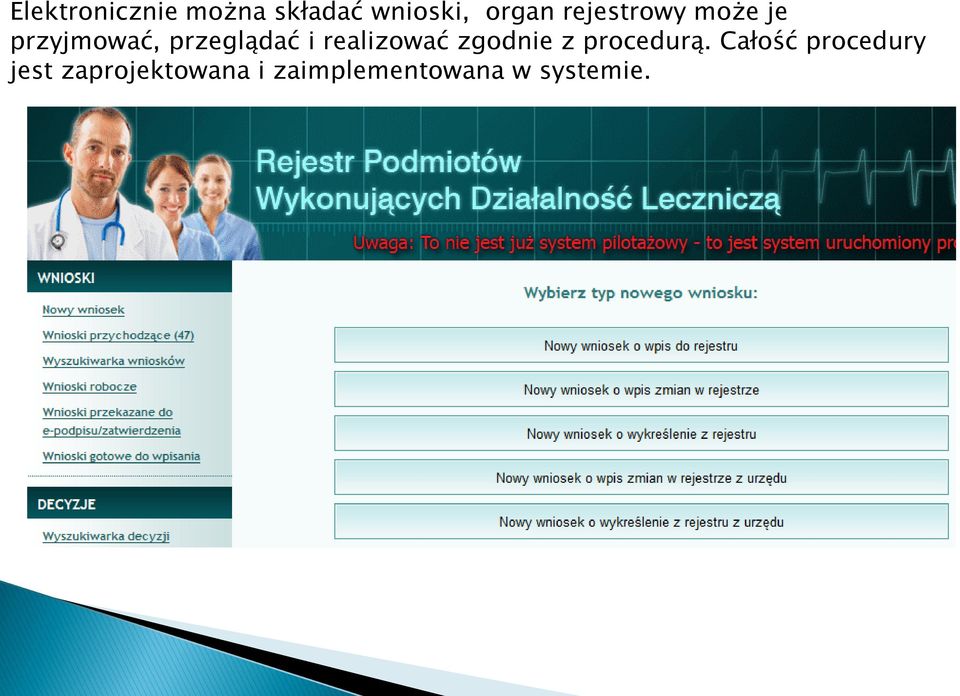 Elektronicznie można składać wnioski, organ rejestrowy może je przyjmować, przeglądać i realizować zgodnie z procedurą. Całość procedury jest zaprojektowana i zaimplementowana w systemie.

Rejestr Podmiotów
Wykonujących Działalność Leczniczą

Uwaga: To nie jest już system pilotażowy - to jest system uruchomiony pr

WNIOSKI

Nowy wniosek
Wnioski przychodzące (47)
Wyszukiwarka wniosków
Wnioski robocze
Wnioski przekazane do e-podpisu/zatwierdzenia
Wnioski gotowe do wpisania

DECYZJE

Wyszukiwarka decyzji

Wybierz typ nowego wniosku:

Nowy wniosek o wpis do rejestru
Nowy wniosek o wpis zmian w rejestrze
Nowy wniosek o wykreślenie z rejestru
Nowy wniosek o wpis zmian w rejestrze z urzędu
Nowy wniosek o wykreślenie z rejestru z urzędu